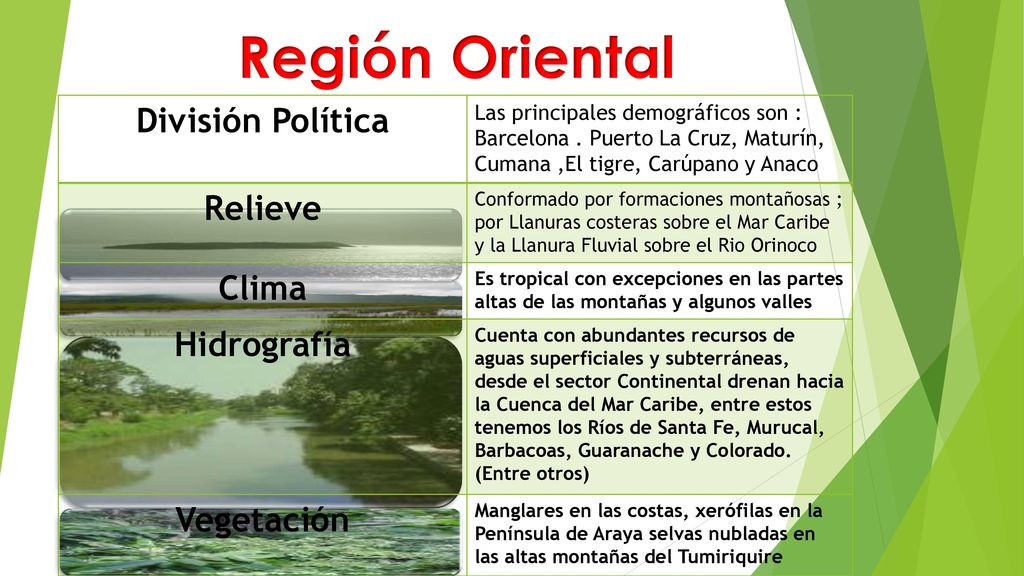 Región Oriental

| División Política | Las principales demográficos son : Barcelona . Puerto La Cruz, Maturín, Cumana ,El tigre, Carúpano y Anaco |
|---|---|
| Relieve | Conformado por formaciones montañosas ; por Llanuras costeras sobre el Mar Caribe y la Llanura Fluvial sobre el Rio Orinoco |
| Clima | Es tropical con excepciones en las partes altas de las montañas y algunos valles |
| Hidrografía | Cuenta con abundantes recursos de aguas superficiales y subterráneas, desde el sector Continental drenan hacia la Cuenca del Mar Caribe, entre estos tenemos los Ríos de Santa Fe, Murucal, Barbacoas, Guaranache y Colorado. (Entre otros) |
| Vegetación | Manglares en las costas, xerófilas en la Península de Araya selvas nubladas en las altas montañas del Tumiriquire |